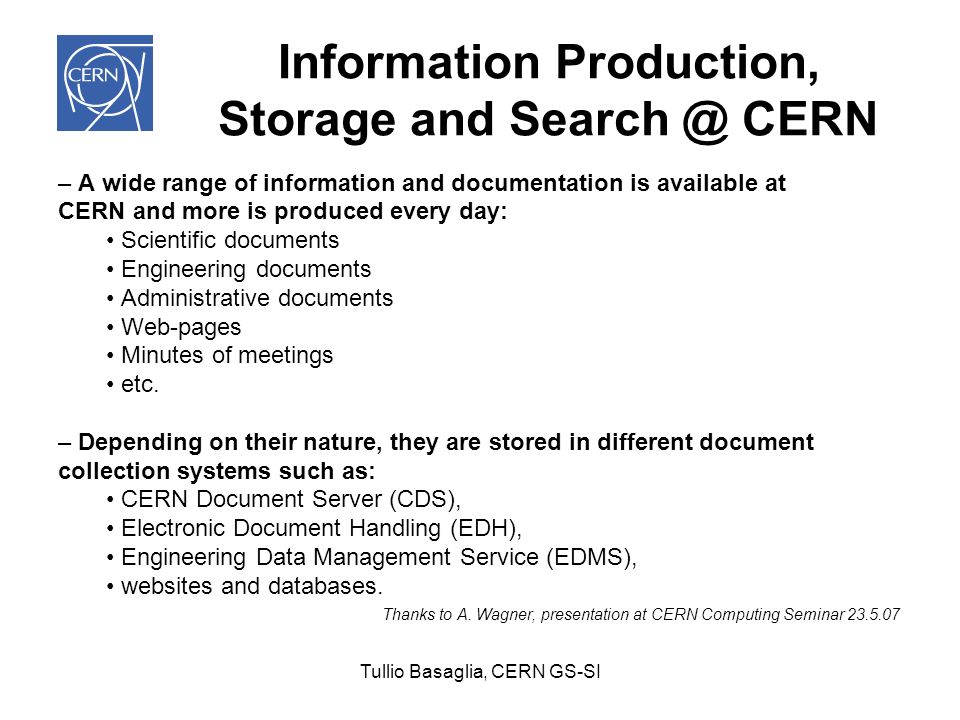 CERN

Information Production, Storage and Search @ CERN

– A wide range of information and documentation is available at CERN and more is produced every day:
• Scientific documents
• Engineering documents
• Administrative documents
• Web-pages
• Minutes of meetings
• etc.

– Depending on their nature, they are stored in different document collection systems such as:
• CERN Document Server (CDS),
• Electronic Document Handling (EDH),
• Engineering Data Management Service (EDMS),
• websites and databases.

Thanks to A. Wagner, presentation at CERN Computing Seminar 23.5.07

Tullio Basaglia, CERN GS-SI